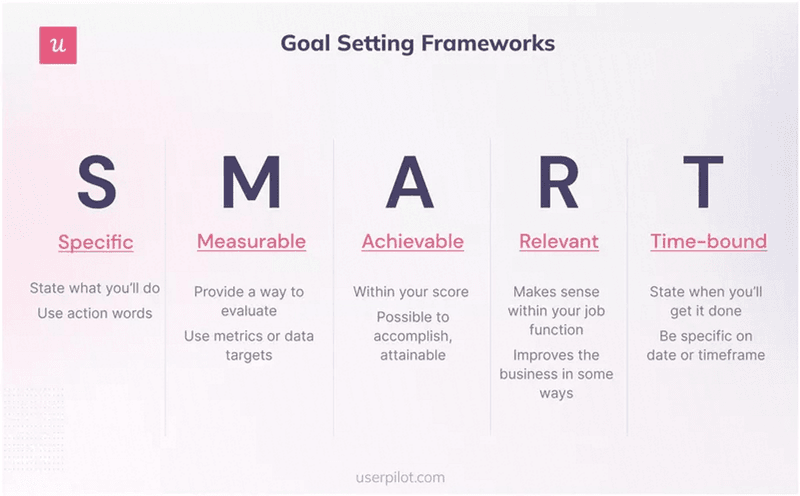 u

Goal Setting Frameworks

S
Specific
State what you'll do
Use action words

M
Measurable
Provide a way to evaluate
Use metrics or data targets

A
Achievable
Within your score
Possible to accomplish, attainable

R
Relevant
Makes sense within your job function
Improves the business in some ways

T
Time-bound
State when you'll get it done
Be specific on date or timeframe

userpilot.com